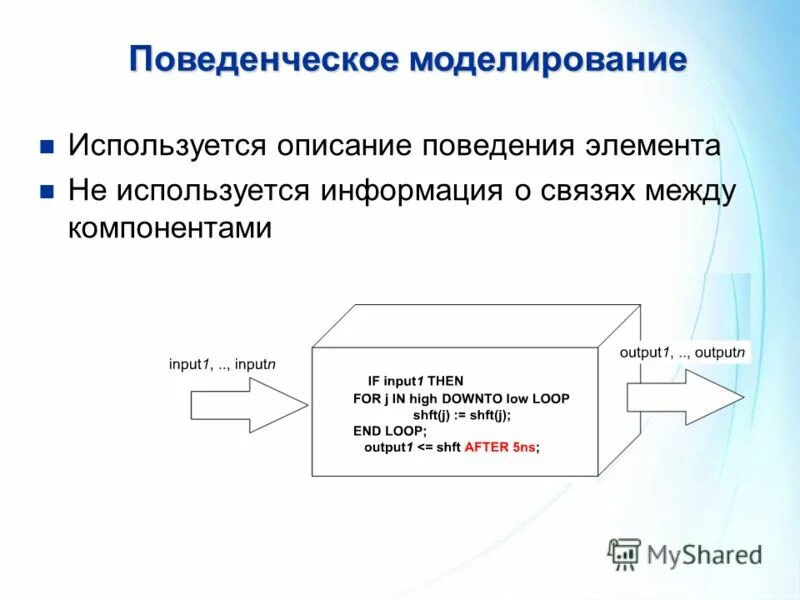 Поведенческое моделирование

■ Используется описание поведения элемента

■ Не используется информация о связях между компонентами

input1, .., inputn

IF input1 THEN
FOR j IN high DOWNTO low LOOP
shft(j) := shft(j);
END LOOP;
output1 <= shft AFTER 5ns;

output1, .., outputn

MyShared